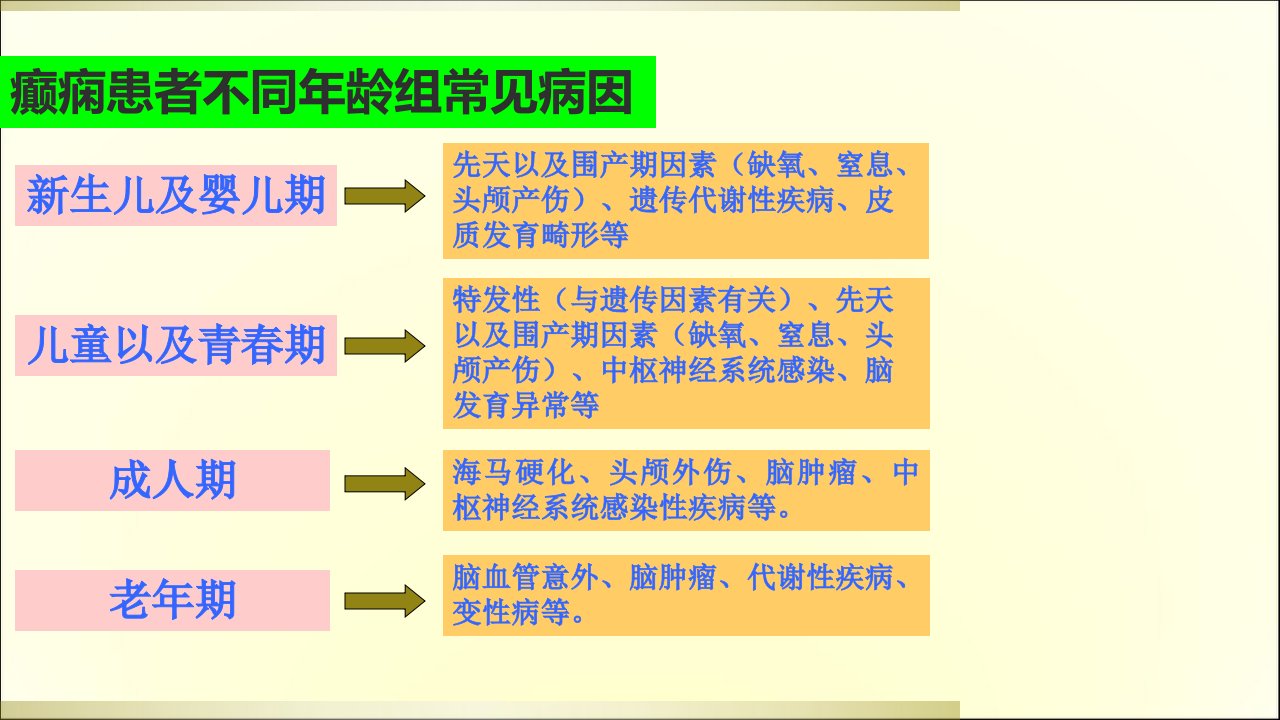 癫痫患者不同年龄组常见病因

新生儿及婴儿期

先天以及围产期因素（缺氧、窒息、头颅产伤）、遗传代谢性疾病、皮质发育畸形等

儿童以及青春期

特发性（与遗传因素有关）、先天以及围产期因素（缺氧、窒息、头颅产伤）、中枢神经系统感染、脑发育异常等

成人期

海马硬化、头颅外伤、脑肿瘤、中枢神经系统感染性疾病等。

老年期

脑血管意外、脑肿瘤、代谢性疾病、变性病等。